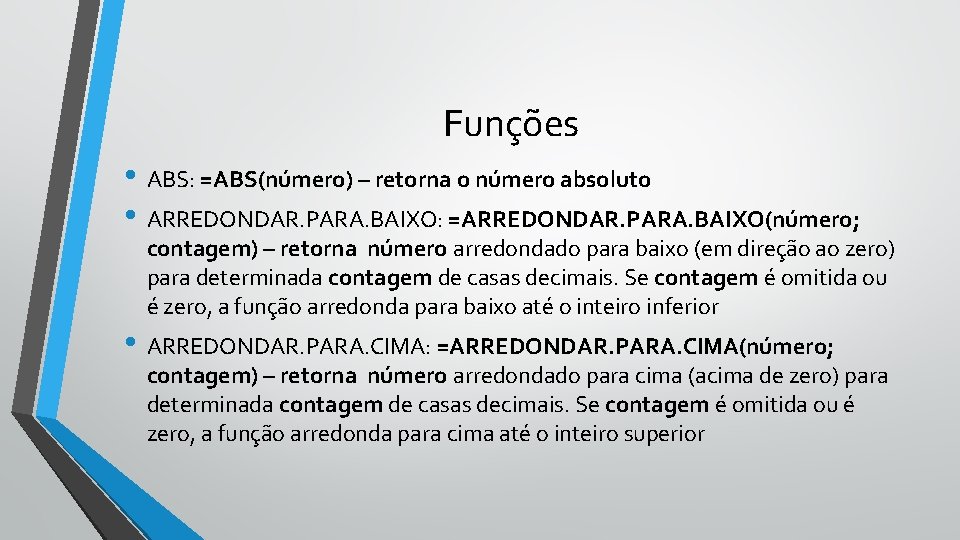 Funções

• ABS: =ABS(número) – retorna o número absoluto

• ARREDONDAR.PARA.BAIXO: =ARREDONDAR.PARA.BAIXO(número; contagem) – retorna número arredondado para baixo (em direção ao zero) para determinada contagem de casas decimais. Se contagem é omitida ou é zero, a função arredonda para baixo até o inteiro inferior

• ARREDONDAR.PARA.CIMA: =ARREDONDAR.PARA.CIMA(número; contagem) – retorna número arredondado para cima (acima de zero) para determinada contagem de casas decimais. Se contagem é omitida ou é zero, a função arredonda para cima até o inteiro superior